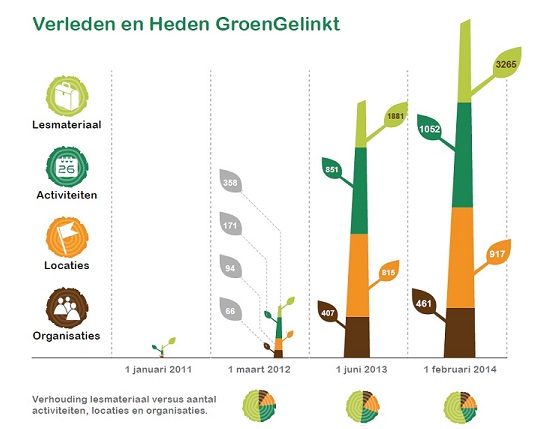 Verleden en Heden GroenGelinkt

Lesmateriaal

26

Activiteiten

Locaties

Organisaties

358

171

94

66

1881

851

815

407

3265

1052

917

461

1 januari 2011

1 maart 2012

1 juni 2013

1 februari 2014

Verhouding lesmateriaal versus aantal activiteiten, locaties en organisaties.